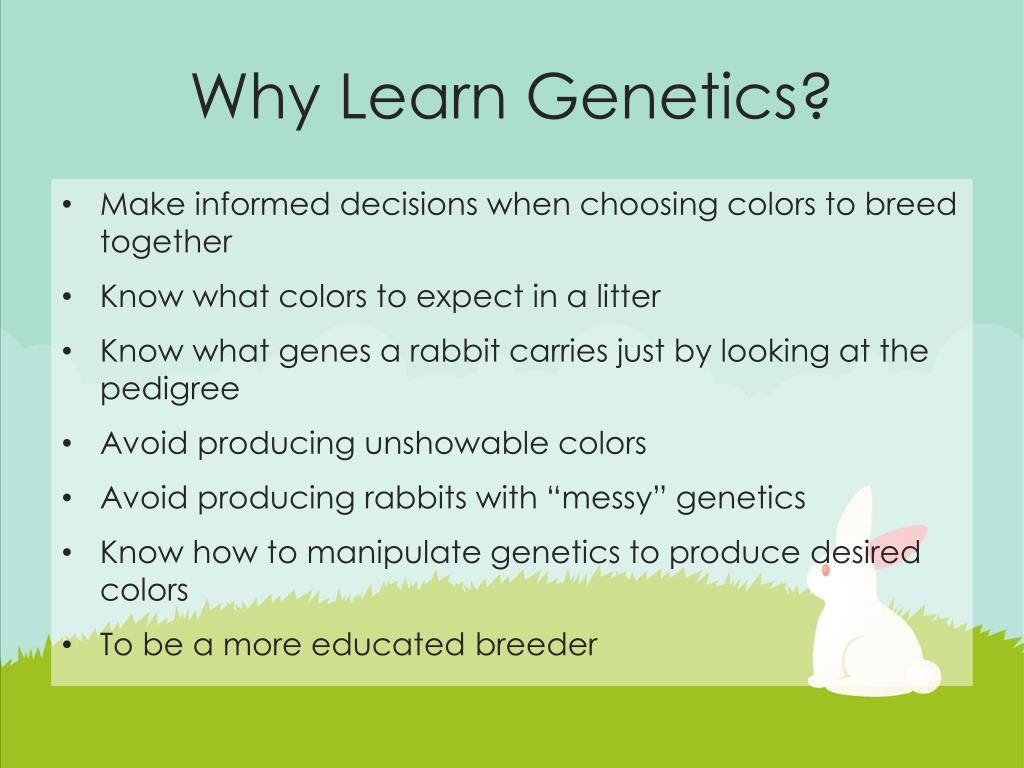 Why Learn Genetics?

• Make informed decisions when choosing colors to breed together
• Know what colors to expect in a litter
• Know what genes a rabbit carries just by looking at the pedigree
• Avoid producing unshowable colors
• Avoid producing rabbits with “messy” genetics
• Know how to manipulate genetics to produce desired colors
• To be a more educated breeder